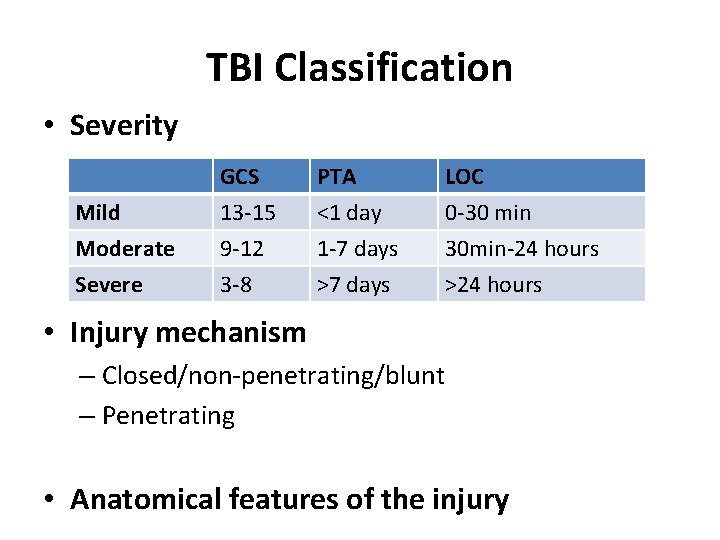 TBI Classification

• Severity

| | GCS | PTA | LOC |
|---|---|---|---|
| Mild | 13-15 | <1 day | 0-30 min |
| Moderate | 9-12 | 1-7 days | 30min-24 hours |
| Severe | 3-8 | >7 days | >24 hours |

• Injury mechanism
– Closed/non-penetrating/blunt
– Penetrating

• Anatomical features of the injury